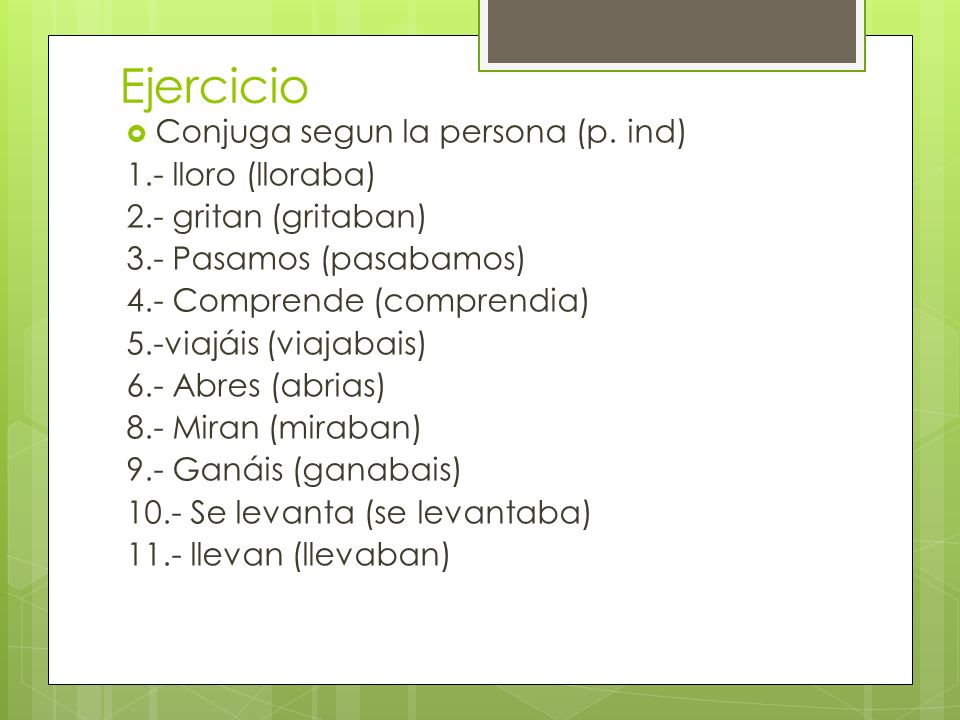 Ejercicio

Conjuga segun la persona (p. ind)

1.- lloro (lloraba)
2.- gritan (gritaban)
3.- Pasamos (pasabamos)
4.- Comprende (comprendia)
5.-viajáis (viajabais)
6.- Abres (abrias)
8.- Miran (miraban)
9.- Ganáis (ganabais)
10.- Se levanta (se levantaba)
11.- llevan (llevaban)